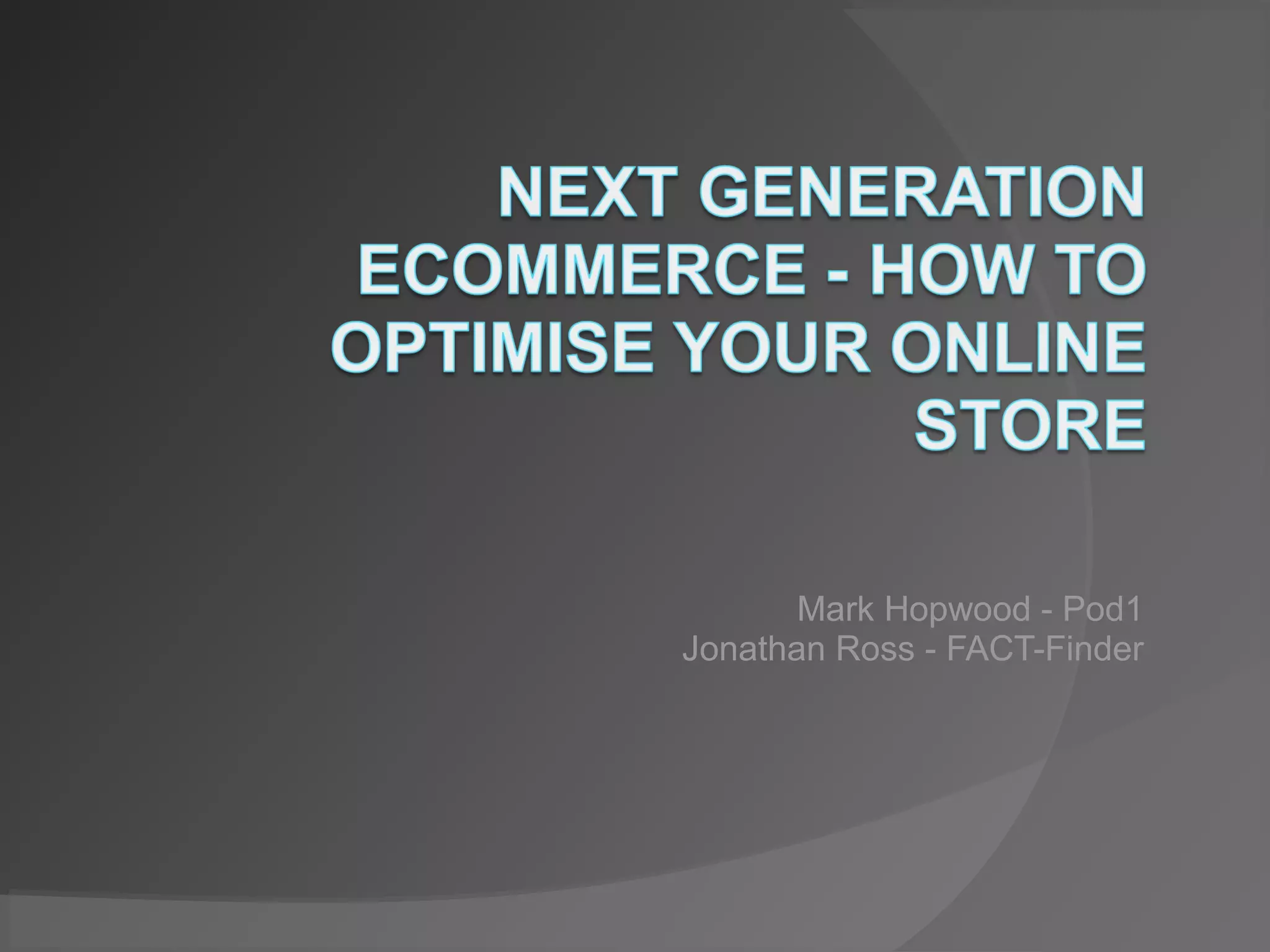 NEXT GENERATION ECOMMERCE - HOW TO OPTIMISE YOUR ONLINE STORE

Mark Hopwood - Pod1
Jonathan Ross - FACT-Finder